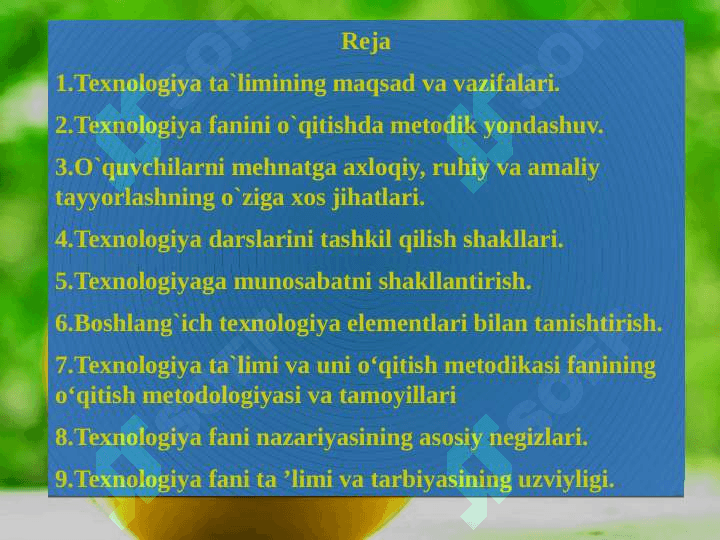 Reja

1.Texnologiya ta`limining maqsad va vazifalari.

2.Texnologiya fanini o`qitishda metodik yondashuv.

3.O`quvchilarni mehnatga axloqiy, ruhiy va amaliy tayyorlashning o`ziga xos jihatlari.

4.Texnologiya darslarini tashkil qilish shakllari.

5.Texnologiyaga munosabatni shakllantirish.

6.Boshlang`ich texnologiya elementlari bilan tanishtirish.

7.Texnologiya ta`limi va uni o‘qitish metodikasi fanining o‘qitish metodologiyasi va tamoyillari

8.Texnologiya fani nazariyasining asosiy negizlari.

9.Texnologiya fani ta ’limi va tarbiyasining uzviyligi.